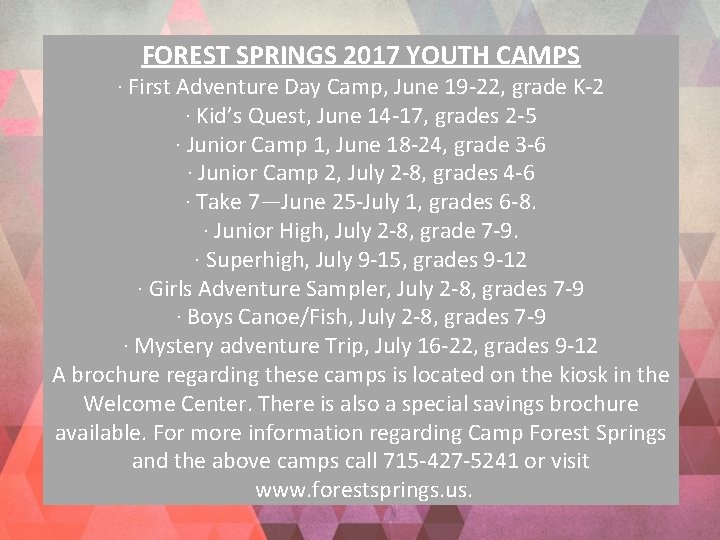 FOREST SPRINGS 2017 YOUTH CAMPS

· First Adventure Day Camp, June 19-22, grade K-2
· Kid's Quest, June 14-17, grades 2-5
· Junior Camp 1, June 18-24, grade 3-6
· Junior Camp 2, July 2-8, grades 4-6
· Take 7—June 25-July 1, grades 6-8.
· Junior High, July 2-8, grade 7-9.
· Superhigh, July 9-15, grades 9-12
· Girls Adventure Sampler, July 2-8, grades 7-9
· Boys Canoe/Fish, July 2-8, grades 7-9
· Mystery adventure Trip, July 16-22, grades 9-12

A brochure regarding these camps is located on the kiosk in the Welcome Center. There is also a special savings brochure available. For more information regarding Camp Forest Springs and the above camps call 715-427-5241 or visit www.forestsprings.us.